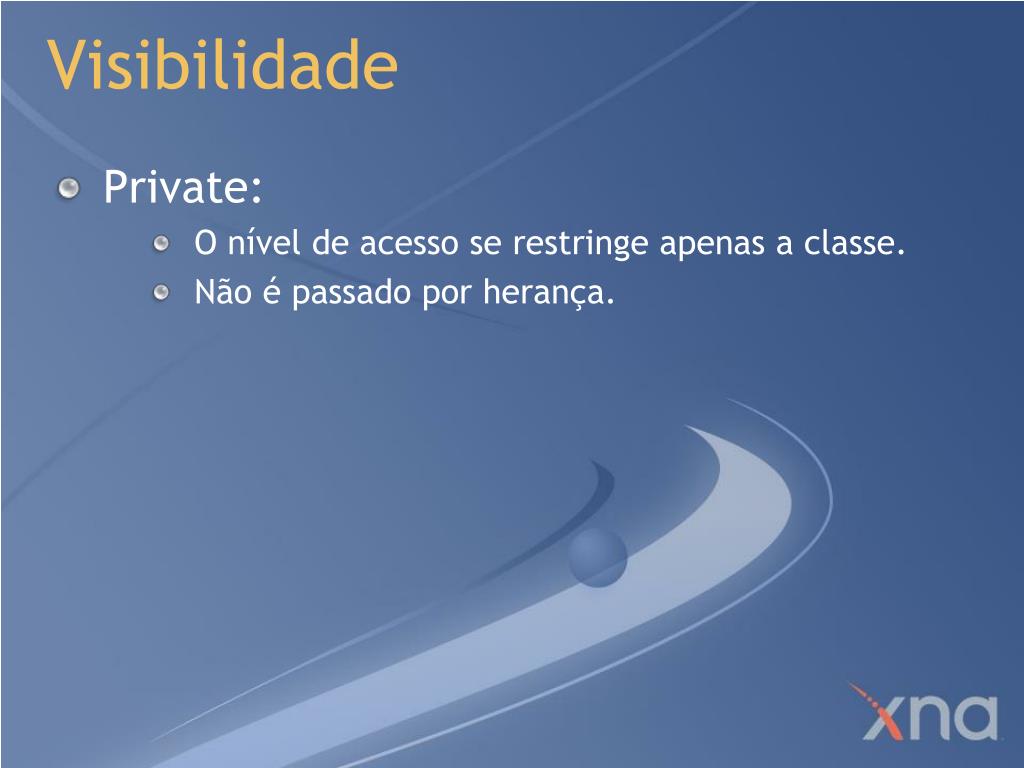 Visibilidade

Private:

O nível de acesso se restringe apenas a classe.

Não é passado por herança.

xna